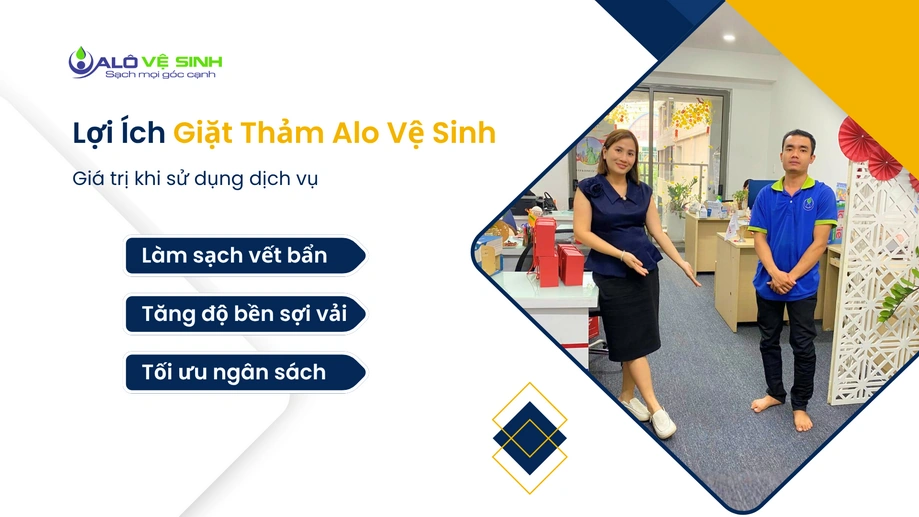 ALÔ VỆ SINH
Sạch mọi góc cạnh

Lợi Ích Giặt Thảm Alo Vệ Sinh

Giá trị khi sử dụng dịch vụ

Làm sạch vết bẩn

Tăng độ bền sợi vải

Tối ưu ngân sách